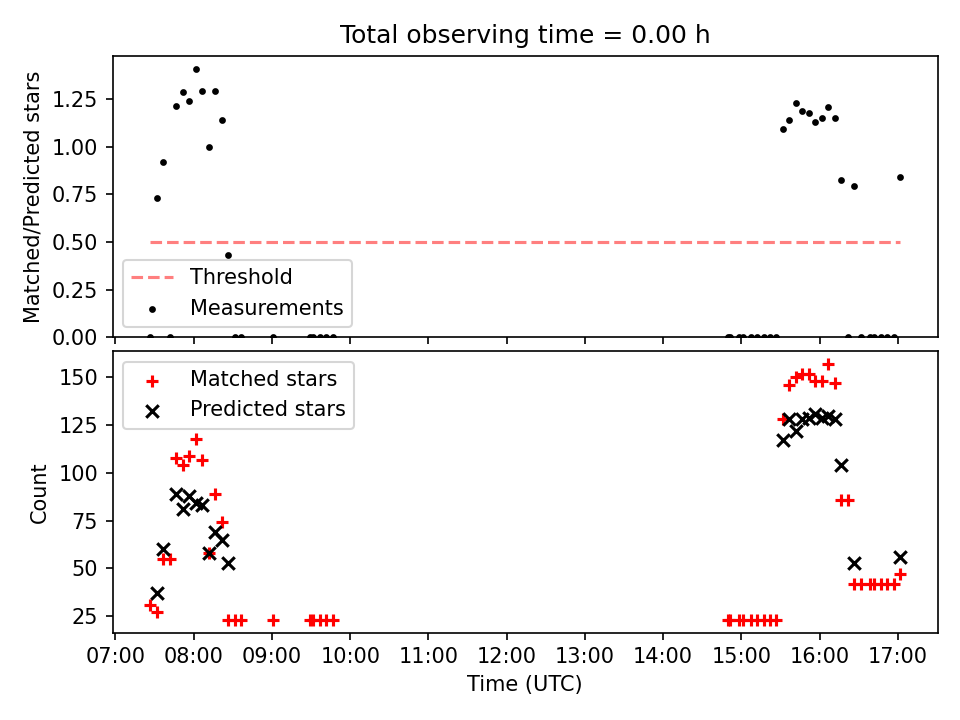 Total observing time = 0.00 h

Matched/Predicted stars

1.25
1.00
0.75
0.50
0.25
0.00

Threshold
Measurements

Count

150
125
100
75
50
25

Matched stars
Predicted stars

07:00 08:00 09:00 10:00 11:00 12:00 13:00 14:00 15:00 16:00 17:00

Time (UTC)